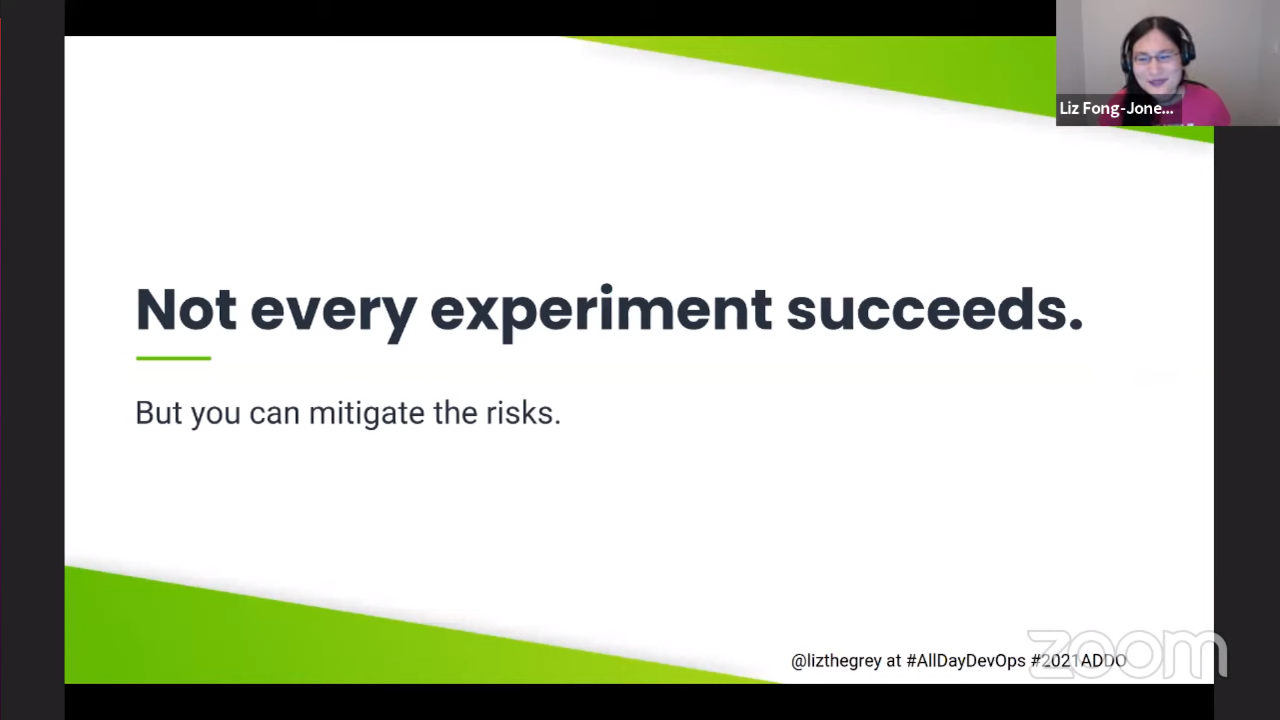 Liz Fong-Jone...

Not every experiment succeeds.

But you can mitigate the risks.

@lizthegrey at #AllDayDevOps #2021ADDO

zoom